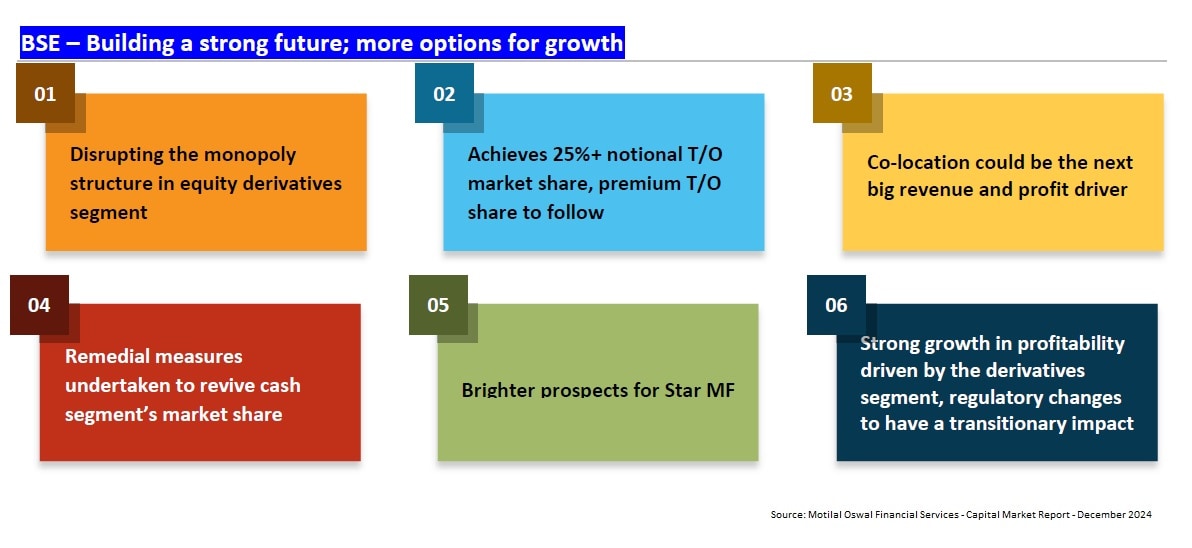 BSE – Building a strong future; more options for growth

01

Disrupting the monopoly structure in equity derivatives segment

02

Achieves 25%+ notional T/O market share, premium T/O share to follow

03

Co-location could be the next big revenue and profit driver

04

Remedial measures undertaken to revive cash segment's market share

05

Brighter prospects for Star MF

06

Strong growth in profitability driven by the derivatives segment, regulatory changes to have a transitionary impact

Source: Motilal Oswal Financial Services - Capital Market Report - December 2024